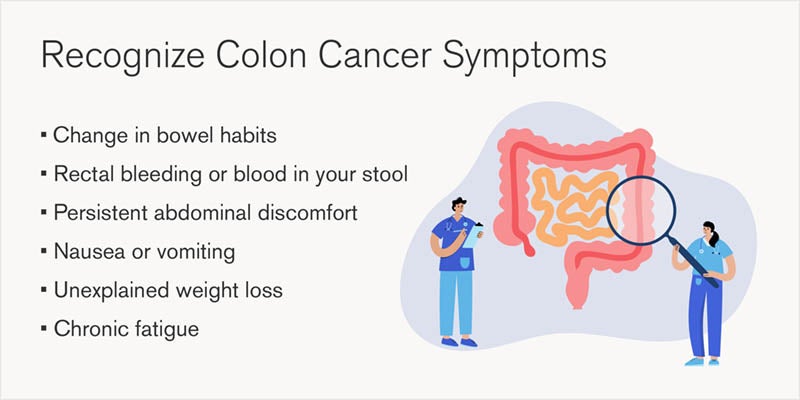 Recognize Colon Cancer Symptoms

▪ Change in bowel habits
▪ Rectal bleeding or blood in your stool
▪ Persistent abdominal discomfort
▪ Nausea or vomiting
▪ Unexplained weight loss
▪ Chronic fatigue